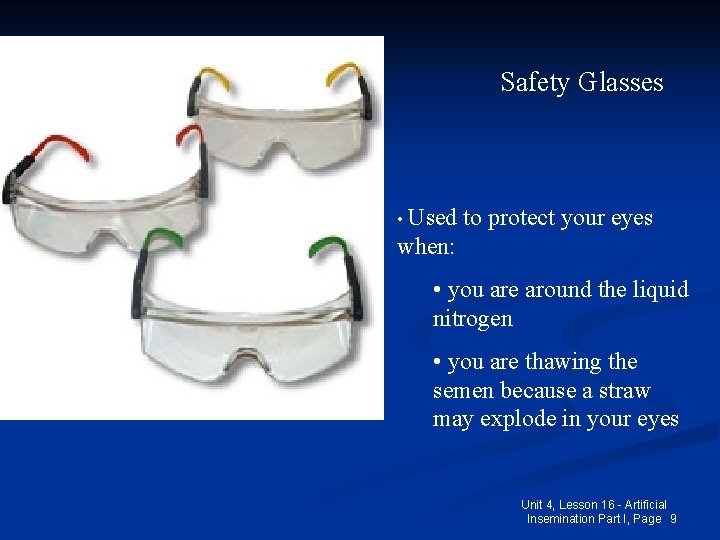 Safety Glasses

• Used to protect your eyes when:

• you are around the liquid nitrogen

• you are thawing the semen because a straw may explode in your eyes

Unit 4, Lesson 16 - Artificial Insemination Part I, Page 9